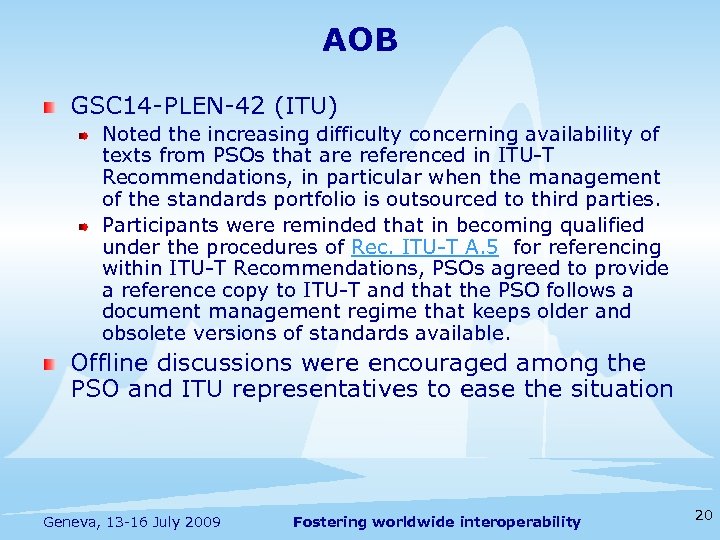 AOB

GSC14-PLEN-42 (ITU)

Noted the increasing difficulty concerning availability of texts from PSOs that are referenced in ITU-T Recommendations, in particular when the management of the standards portfolio is outsourced to third parties.

Participants were reminded that in becoming qualified under the procedures of Rec. ITU-T A.5 for referencing within ITU-T Recommendations, PSOs agreed to provide a reference copy to ITU-T and that the PSO follows a document management regime that keeps older and obsolete versions of standards available.

Offline discussions were encouraged among the PSO and ITU representatives to ease the situation

Geneva, 13-16 July 2009

Fostering worldwide interoperability

20